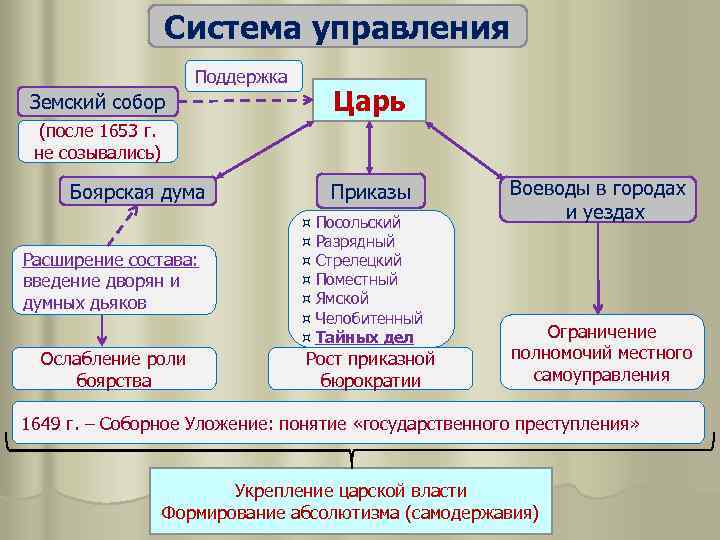 Система управления

Поддержка

Земский собор

(после 1653 г. не созывались)

Царь

Боярская дума

Приказы

Воеводы в городах и уездах

Расширение состава: введение дворян и думных дьяков

¤ Посольский
¤ Разрядный
¤ Стрелецкий
¤ Поместный
¤ Ямской
¤ Челобитенный
¤ Тайных дел

Ослабление роли боярства

Рост приказной бюрократии

Ограничение полномочий местного самоуправления

1649 г. – Соборное Уложение: понятие «государственного преступления»

Укрепление царской власти
Формирование абсолютизма (самодержавия)